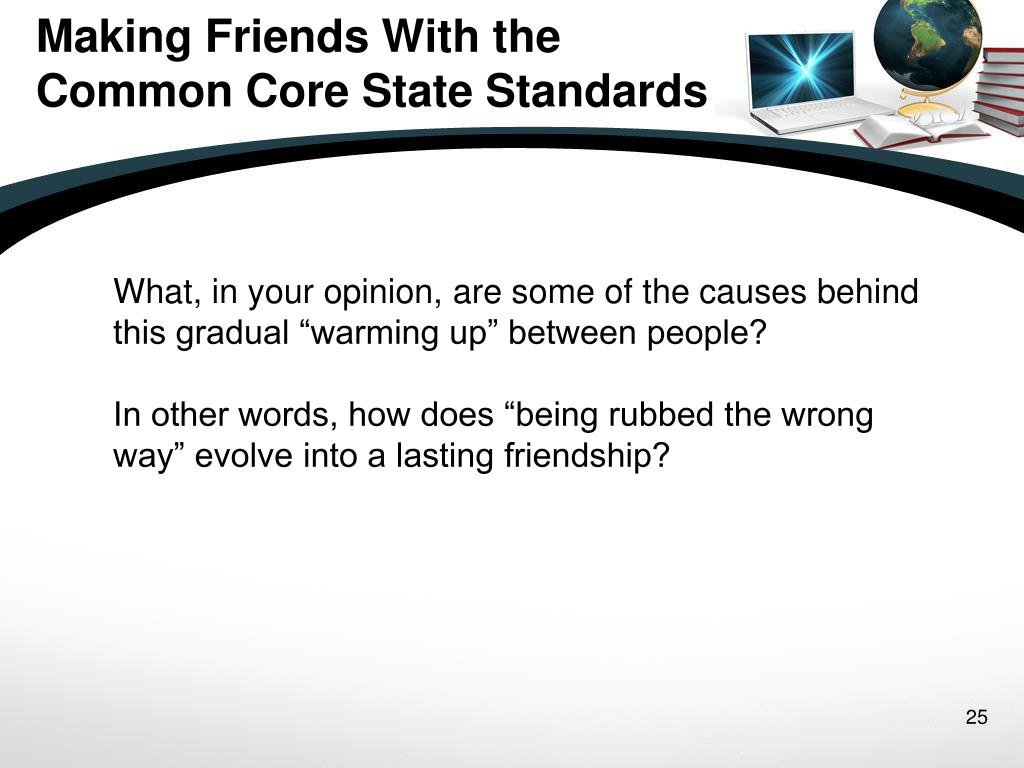 Making Friends With the Common Core State Standards

What, in your opinion, are some of the causes behind this gradual “warming up” between people?

In other words, how does “being rubbed the wrong way” evolve into a lasting friendship?

25